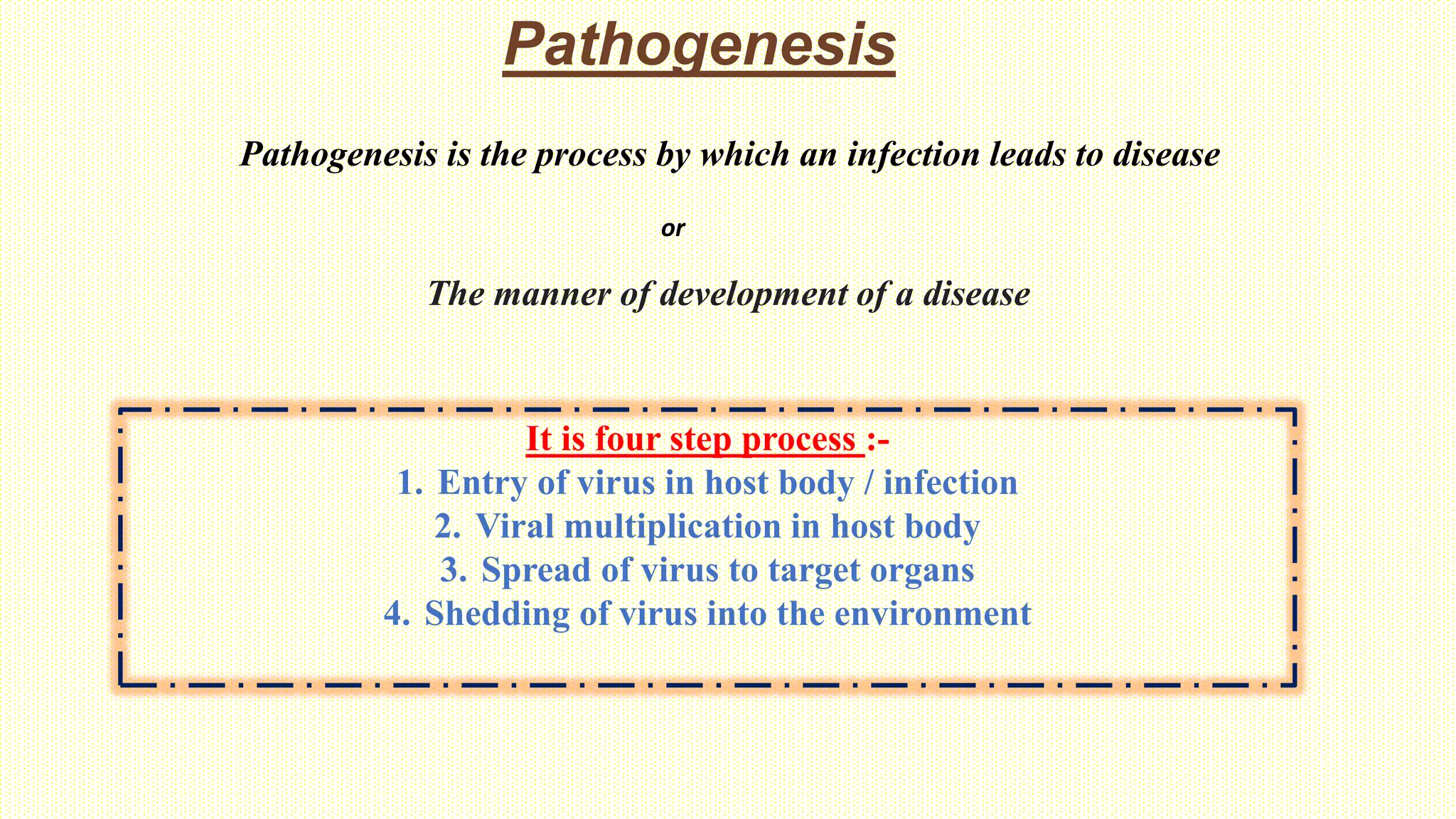 Pathogenesis

Pathogenesis is the process by which an infection leads to disease

or

The manner of development of a disease

It is four step process :-
1. Entry of virus in host body / infection
2. Viral multiplication in host body
3. Spread of virus to target organs
4. Shedding of virus into the environment